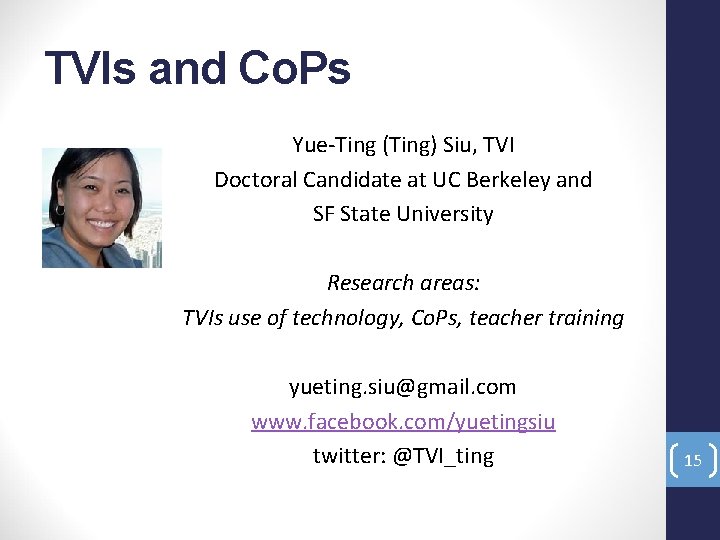 TVIs and CoPs

Yue-Ting (Ting) Siu, TVI
Doctoral Candidate at UC Berkeley and SF State University

Research areas:
TVIs use of technology, CoPs, teacher training

yueting.siu@gmail.com
www.facebook.com/yuetingsiu
twitter: @TVI_ting

15